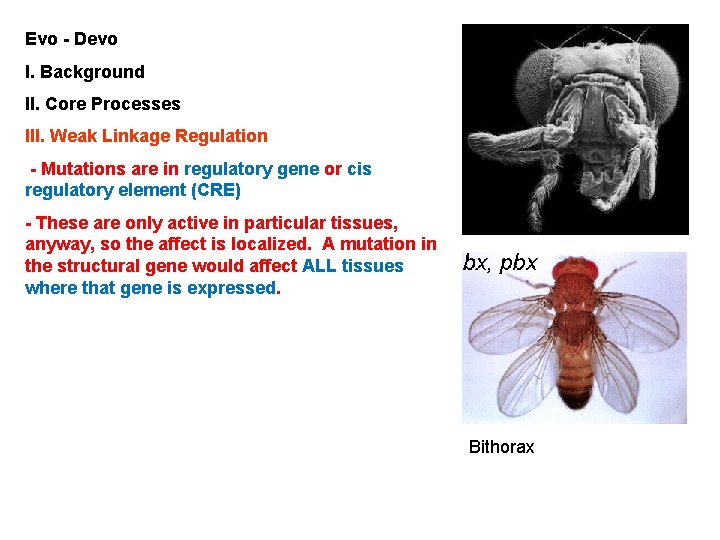 Evo - Devo

I. Background

II. Core Processes

III. Weak Linkage Regulation

- Mutations are in regulatory gene or cis regulatory element (CRE)

- These are only active in particular tissues, anyway, so the affect is localized. A mutation in the structural gene would affect ALL tissues where that gene is expressed.

bx, pbx

Bithorax